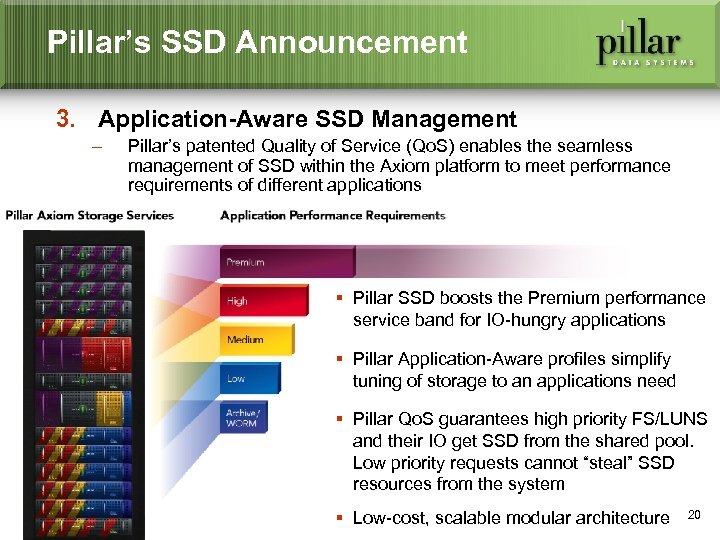 Pillar's SSD Announcement

pillar
DATA SYSTEMS

3. Application-Aware SSD Management
– Pillar's patented Quality of Service (QoS) enables the seamless management of SSD within the Axiom platform to meet performance requirements of different applications

Pillar Axiom Storage Services

Application Performance Requirements

Premium

High

Medium

Low

Archive / WORM

▪ Pillar SSD boosts the Premium performance service band for IO-hungry applications

▪ Pillar Application-Aware profiles simplify tuning of storage to an applications need

▪ Pillar QoS guarantees high priority FS/LUNS and their IO get SSD from the shared pool. Low priority requests cannot "steal" SSD resources from the system

▪ Low-cost, scalable modular architecture

20